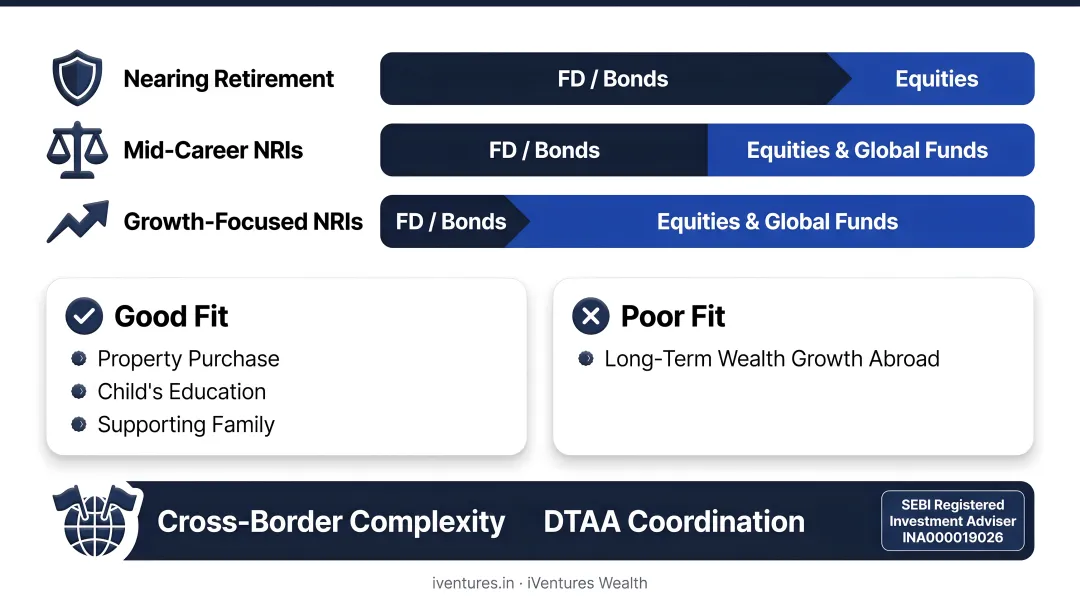 Nearing Retirement
FD / Bonds
Equities

Mid-Career NRIs
FD / Bonds
Equities & Global Funds

Growth-Focused NRIs
FD / Bonds
Equities & Global Funds

Good Fit
Property Purchase
Child's Education
Supporting Family

Poor Fit
Long-Term Wealth Growth Abroad

Cross-Border Complexity
DTAA Coordination

SEBI Registered Investment Adviser INA000019026

iventures.in · iVentures Wealth